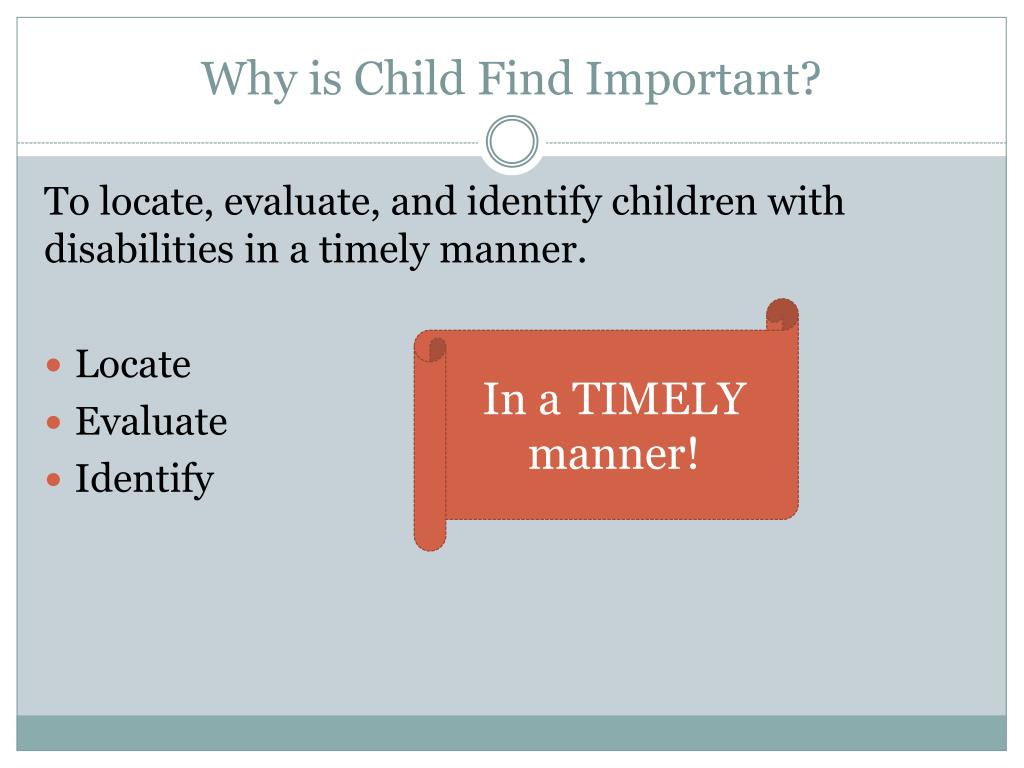 Why is Child Find Important?

To locate, evaluate, and identify children with disabilities in a timely manner.

- Locate
- Evaluate
- Identify

In a TIMELY manner!